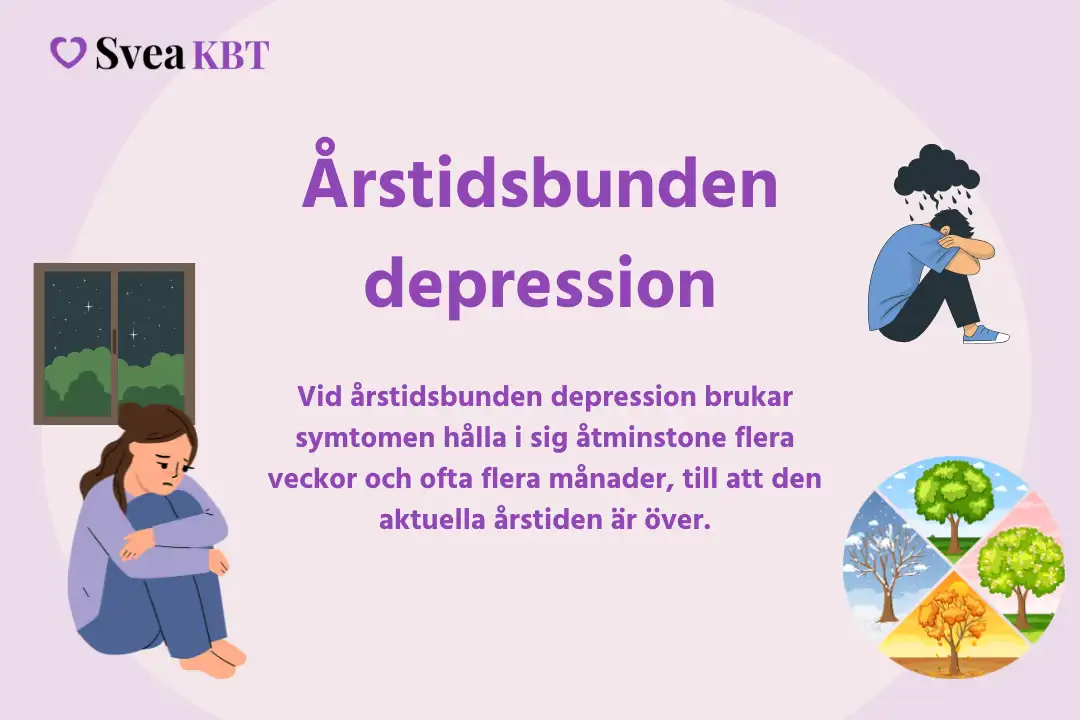 Svea KBT

Årstidsbunden depression

Vid årstidsbunden depression brukar symtomen hålla i sig åtminstone flera veckor och ofta flera månader, till att den aktuella årstiden är över.